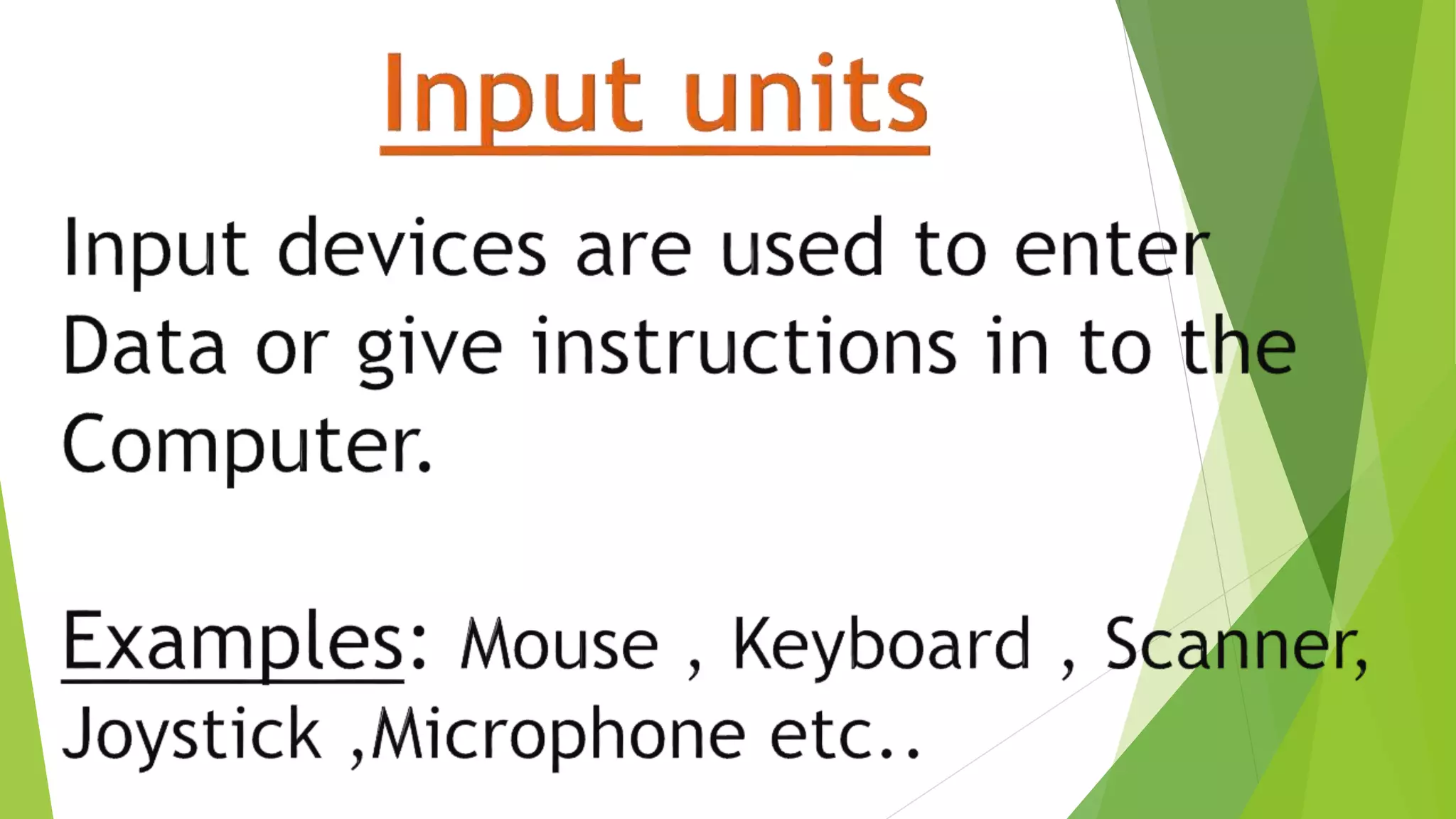 Input units

Input devices are used to enter Data or give instructions in to the Computer.

Examples: Mouse , Keyboard , Scanner, Joystick ,Microphone etc..